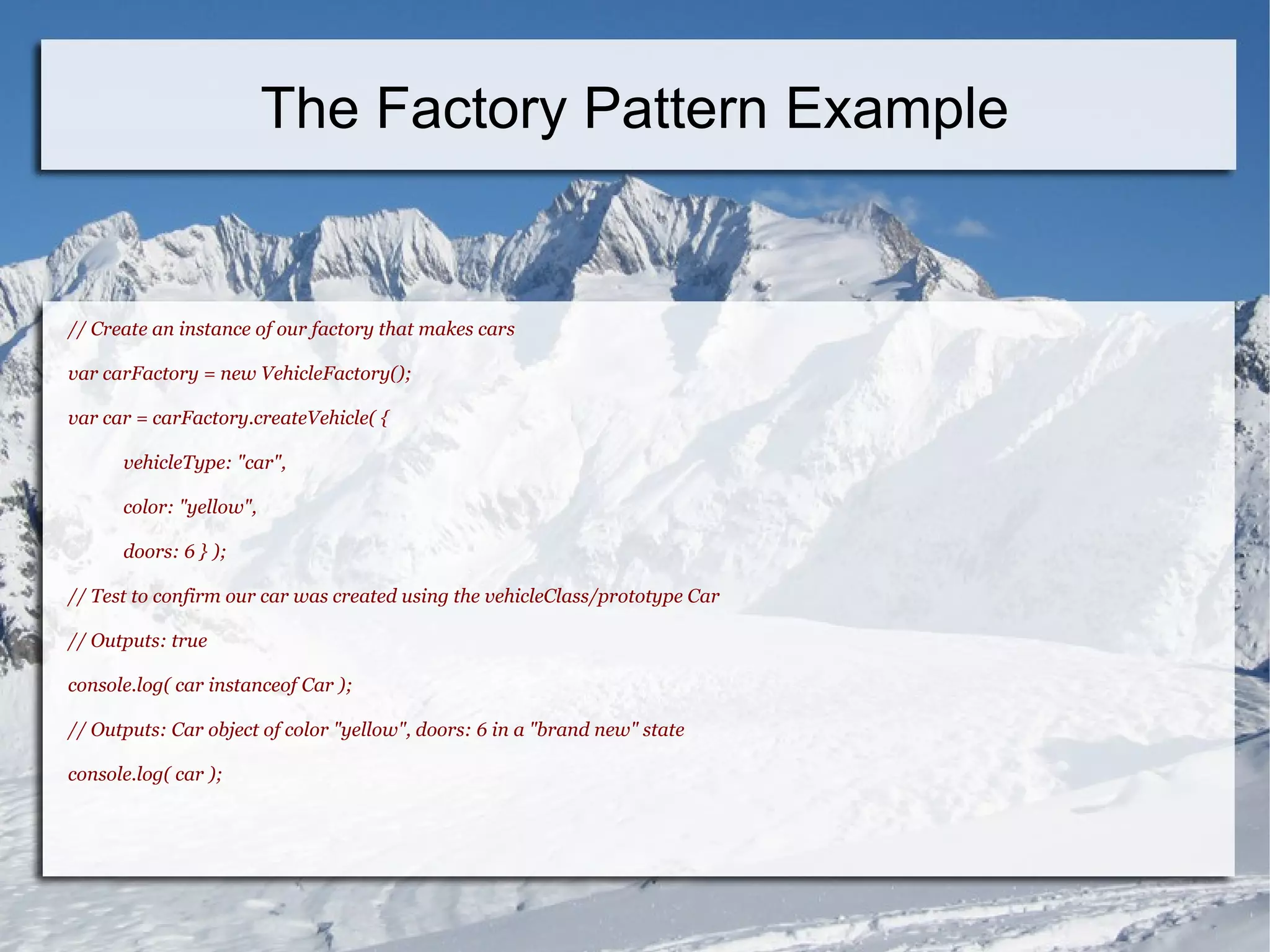 The Factory Pattern Example

// Create an instance of our factory that makes cars

var carFactory = new VehicleFactory();

var car = carFactory.createVehicle( {

vehicleType: "car",

color: "yellow",

doors: 6 } );

// Test to confirm our car was created using the vehicleClass/prototype Car

// Outputs: true

console.log( car instanceof Car );

// Outputs: Car object of color "yellow", doors: 6 in a "brand new" state

console.log( car );